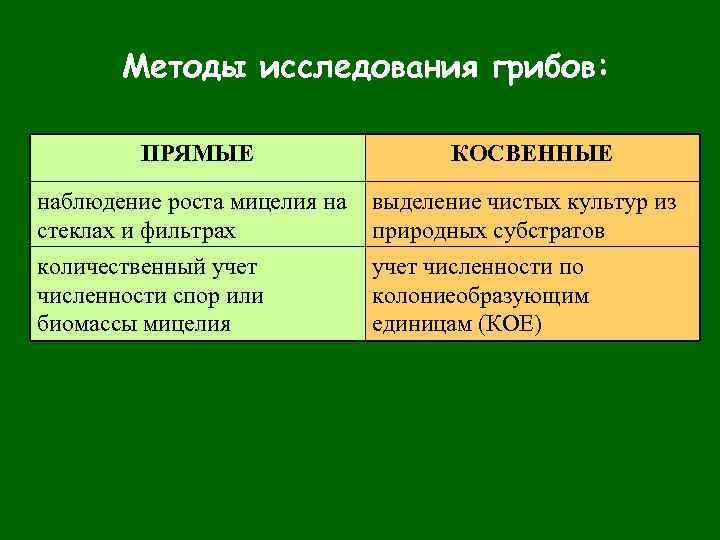 Методы исследования грибов:

| ПРЯМЫЕ | КОСВЕННЫЕ |
|---|---|
| наблюдение роста мицелия на стеклах и фильтрах | выделение чистых культур из природных субстратов |
| количественный учет численности спор или биомассы мицелия | учет численности по колониеобразующим единицам (КОЕ) |